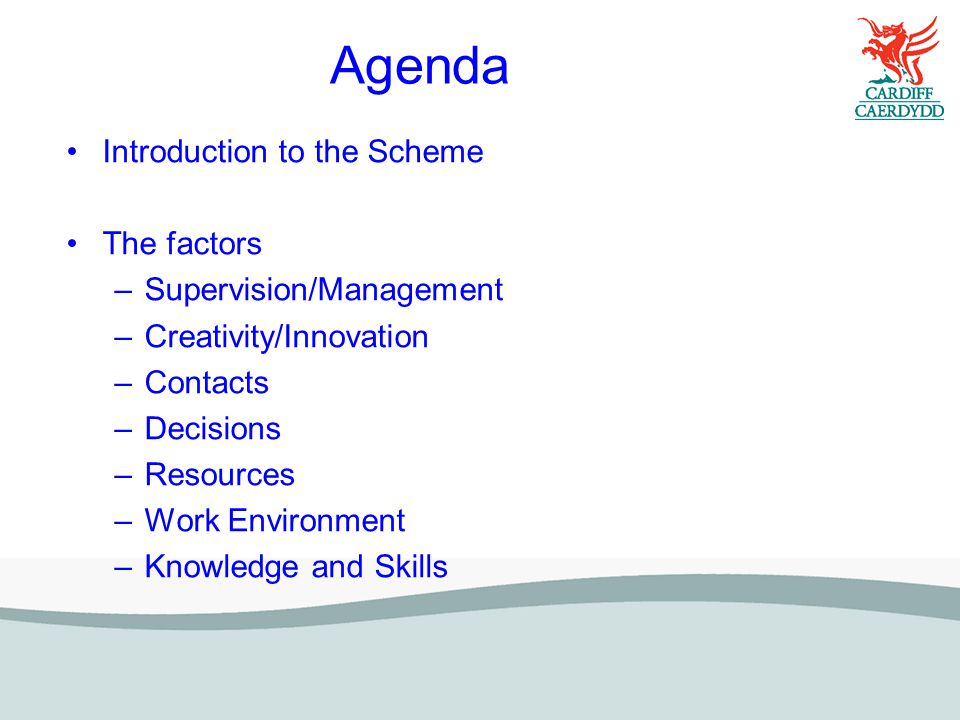 Agenda

CARDIFF
CAERDYDD

• Introduction to the Scheme

• The factors
– Supervision/Management
– Creativity/Innovation
– Contacts
– Decisions
– Resources
– Work Environment
– Knowledge and Skills